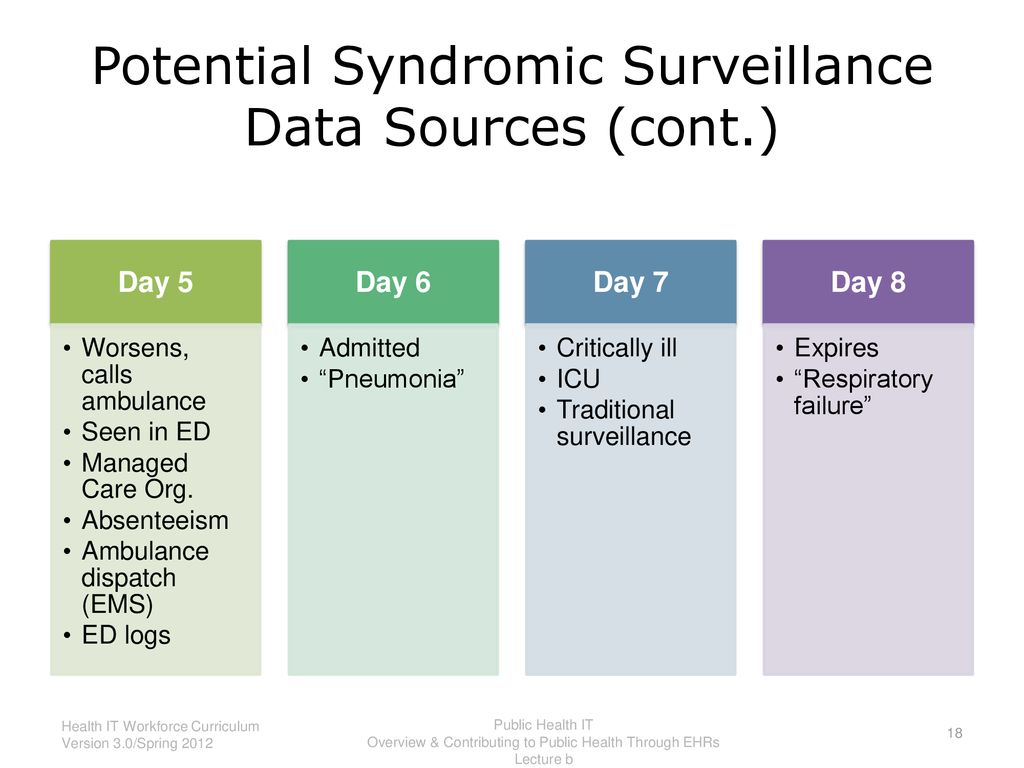 Potential Syndromic Surveillance Data Sources (cont.)

Day 5

• Worsens, calls ambulance
• Seen in ED
• Managed Care Org.
• Absenteeism
• Ambulance dispatch (EMS)
• ED logs

Day 6

• Admitted
• “Pneumonia”

Day 7

• Critically ill
• ICU
• Traditional surveillance

Day 8

• Expires
• “Respiratory failure”

Health IT Workforce Curriculum
Version 3.0/Spring 2012

Public Health IT
Overview & Contributing to Public Health Through EHRs
Lecture b

18